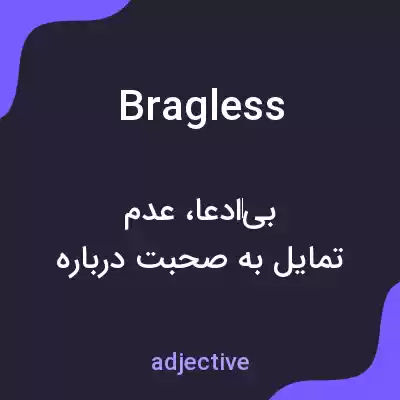 Bragless

بی‌ادعا، عدم تمایل به صحبت درباره

adjective